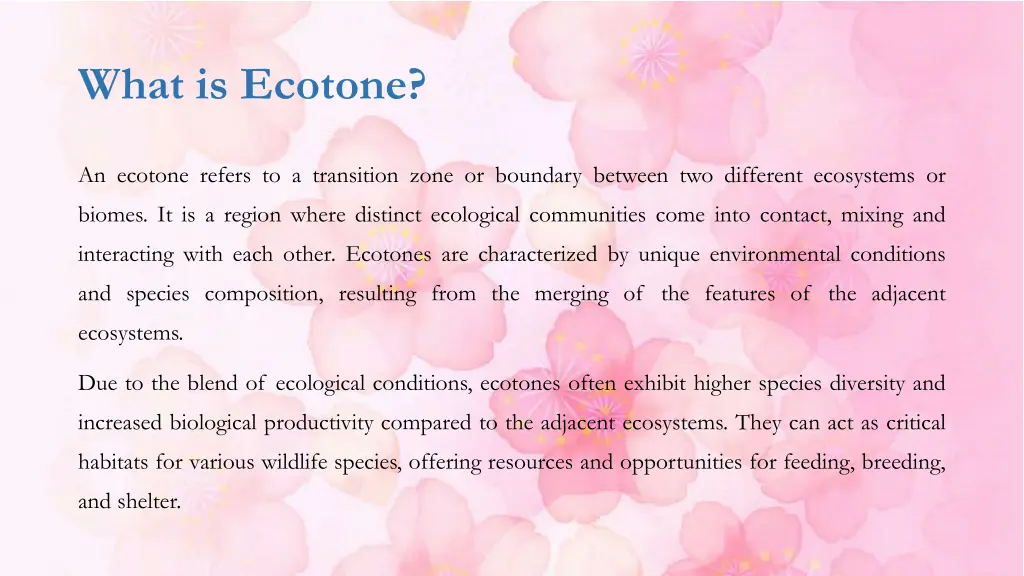 What is Ecotone?

An ecotone refers to a transition zone or boundary between two different ecosystems or biomes. It is a region where distinct ecological communities come into contact, mixing and interacting with each other. Ecotones are characterized by unique environmental conditions and species composition, resulting from the merging of the features of the adjacent ecosystems.

Due to the blend of ecological conditions, ecotones often exhibit higher species diversity and increased biological productivity compared to the adjacent ecosystems. They can act as critical habitats for various wildlife species, offering resources and opportunities for feeding, breeding, and shelter.